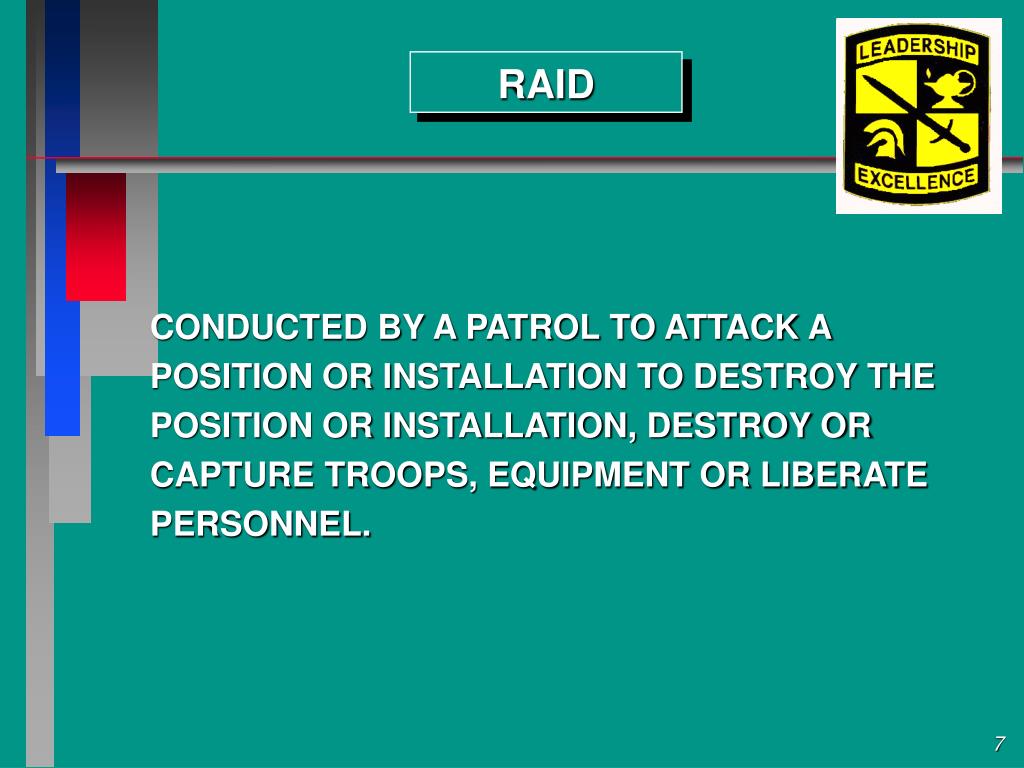 RAID

LEADERSHIP
EXCELLENCE

CONDUCTED BY A PATROL TO ATTACK A POSITION OR INSTALLATION TO DESTROY THE POSITION OR INSTALLATION, DESTROY OR CAPTURE TROOPS, EQUIPMENT OR LIBERATE PERSONNEL.

7